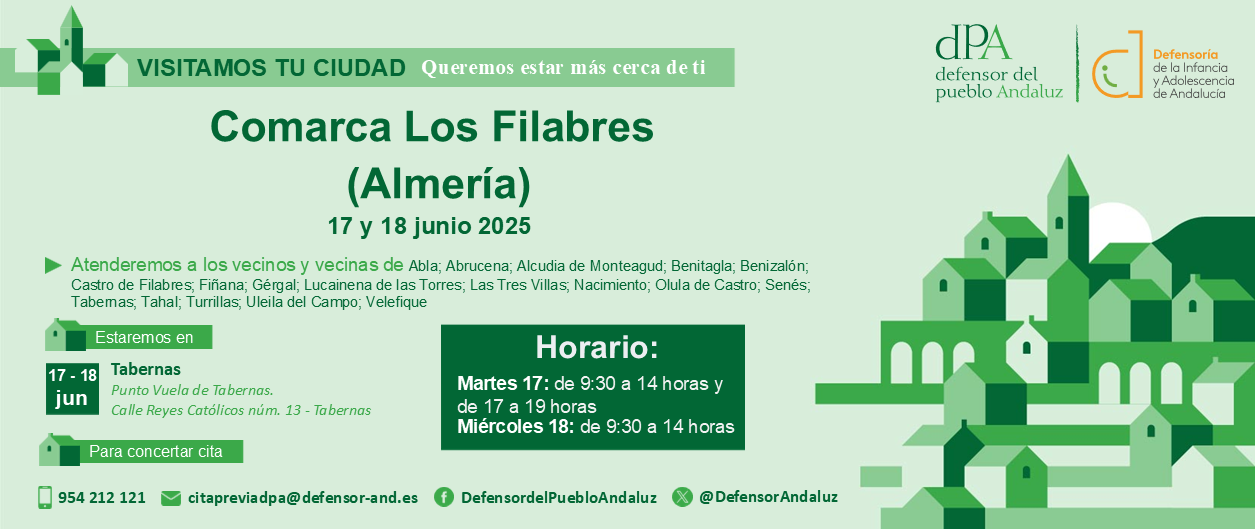 VISITAMOS TU CIUDAD Queremos estar más cerca de ti

dPA defensor del pueblo Andaluz

Defensoría de la Infancia y Adolescencia de Andalucía

Comarca Los Filabres (Almería)

17 y 18 junio 2025

Atenderemos a los vecinos y vecinas de Abla; Abrucena; Alcudia de Monteagud; Benitagla; Benizalón; Castro de Filabres; Fiñana; Gérgal; Lucainena de las Torres; Las Tres Villas; Nacimiento; Olula de Castro; Senés; Tabernas; Tahal; Turrillas; Uleila del Campo; Velefique

Estaremos en

17 - 18 jun

Tabernas
Punto Vuela de Tabernas.
Calle Reyes Católicos núm. 13 - Tabernas

Horario:
Martes 17: de 9:30 a 14 horas y de 17 a 19 horas
Miércoles 18: de 9:30 a 14 horas

Para concertar cita

954 212 121 citapreviadpa@defensor-and.es DefensordelPuebloAndaluz @DefensorAndaluz